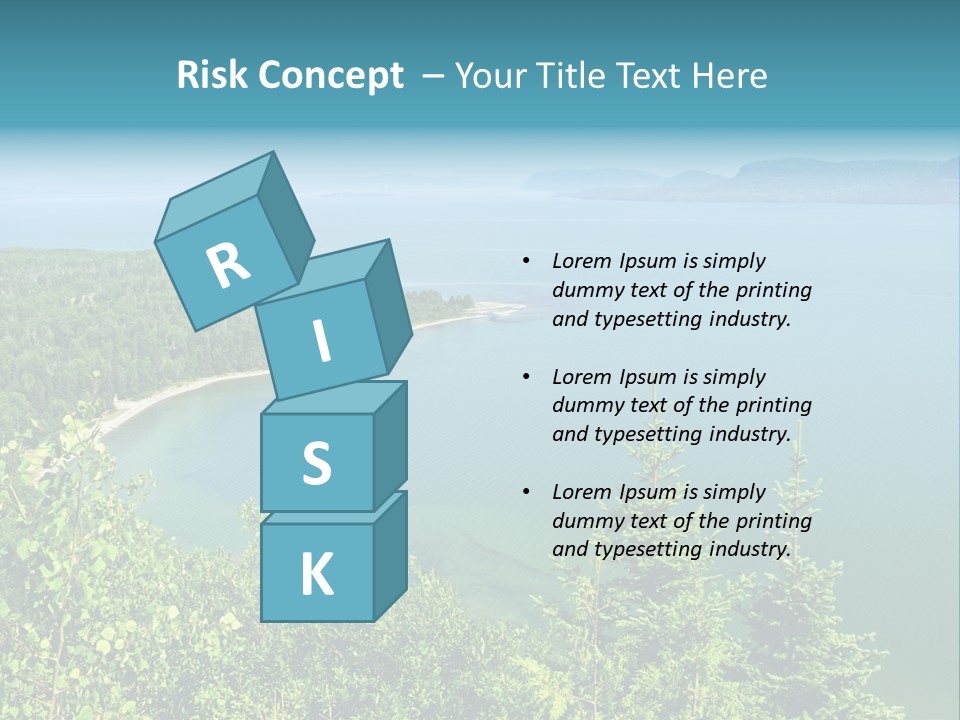 Risk Concept – Your Title Text Here

R
I
S
K

• Lorem Ipsum is simply dummy text of the printing and typesetting industry.

• Lorem Ipsum is simply dummy text of the printing and typesetting industry.

• Lorem Ipsum is simply dummy text of the printing and typesetting industry.